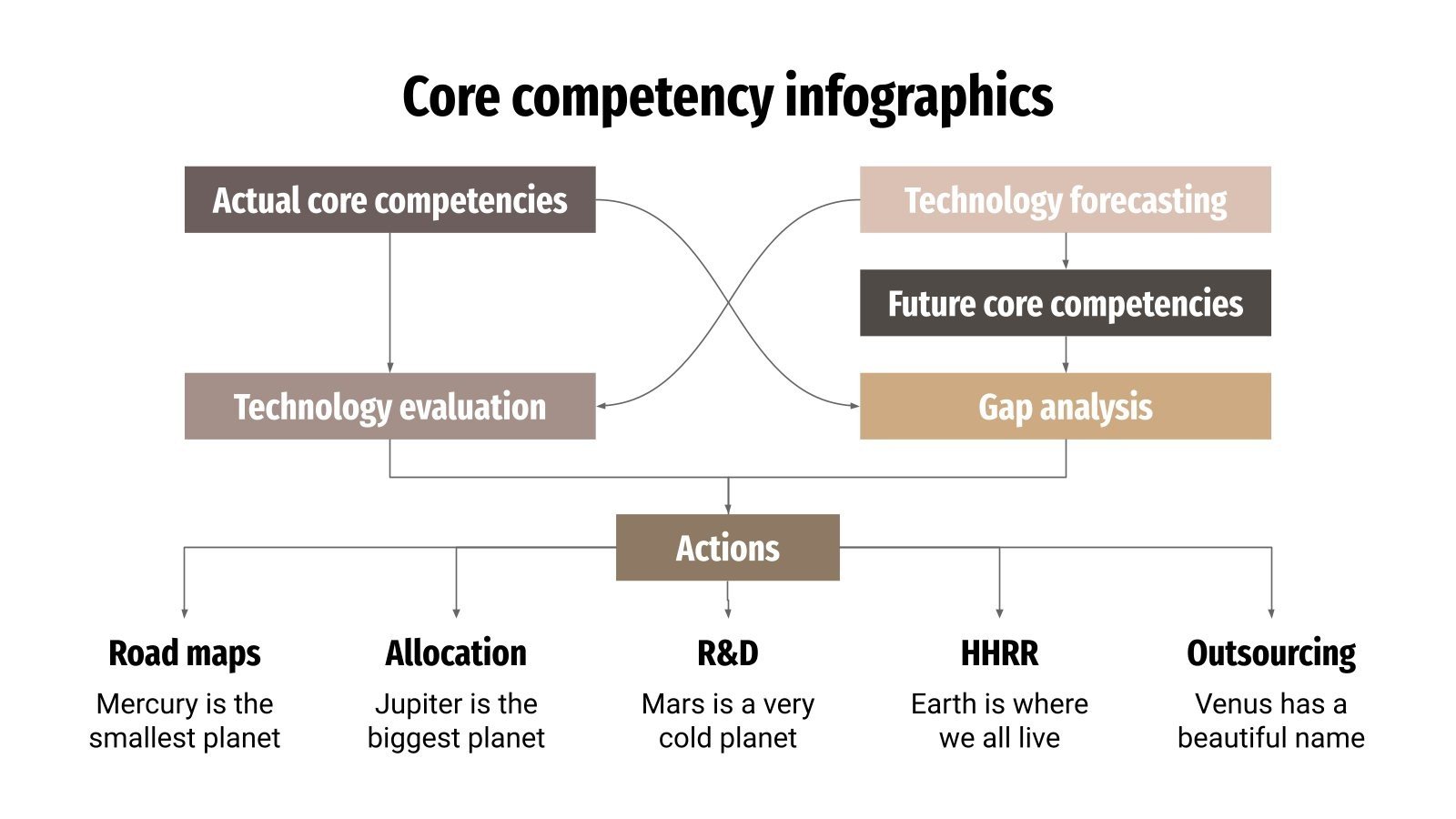 Core competency infographics

Actual core competencies

Technology forecasting

Future core competencies

Technology evaluation

Gap analysis

Actions

Road maps
Mercury is the smallest planet

Allocation
Jupiter is the biggest planet

R&D
Mars is a very cold planet

HHRR
Earth is where we all live

Outsourcing
Venus has a beautiful name